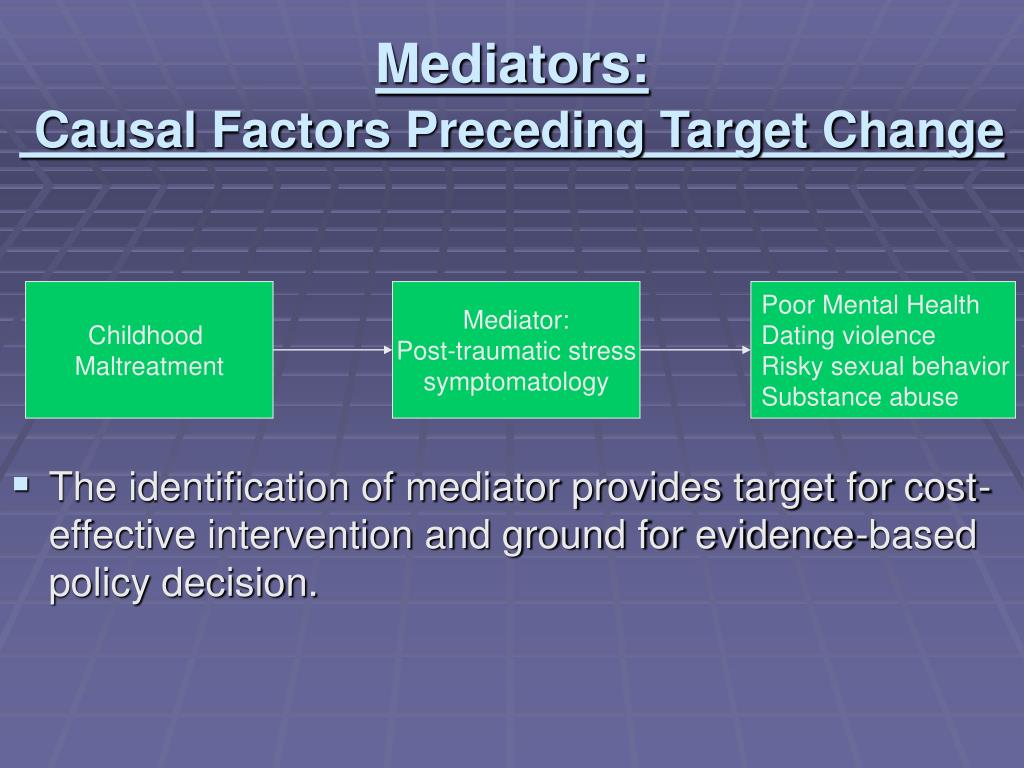 Mediators:
Causal Factors Preceding Target Change

Childhood Maltreatment

Mediator:
Post-traumatic stress symptomatology

Poor Mental Health
Dating violence
Risky sexual behavior
Substance abuse

▪ The identification of mediator provides target for cost-effective intervention and ground for evidence-based policy decision.